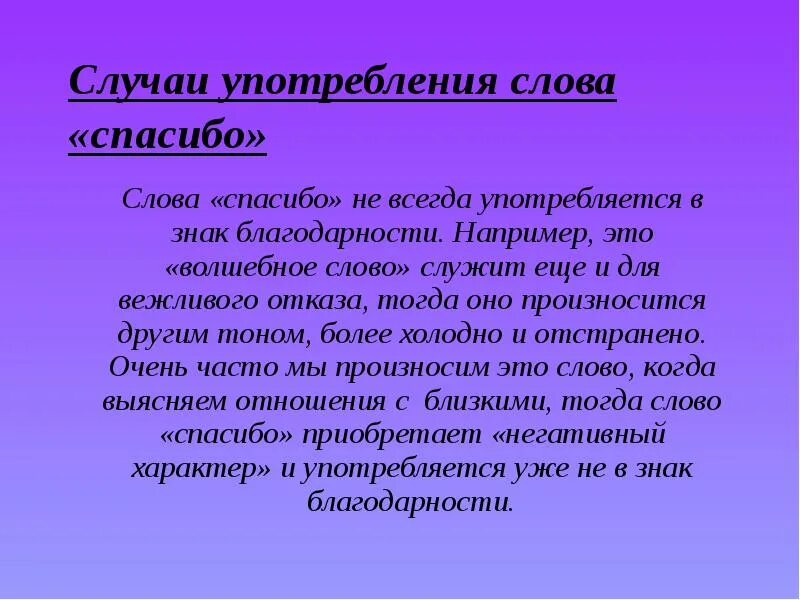 Случаи употребления слова «спасибо»

Слова «спасибо» не всегда употребляется в знак благодарности. Например, это «волшебное слово» служит еще и для вежливого отказа, тогда оно произносится другим тоном, более холодно и отстранено. Очень часто мы произносим это слово, когда выясняем отношения с близкими, тогда слово «спасибо» приобретает «негативный характер» и употребляется уже не в знак благодарности.